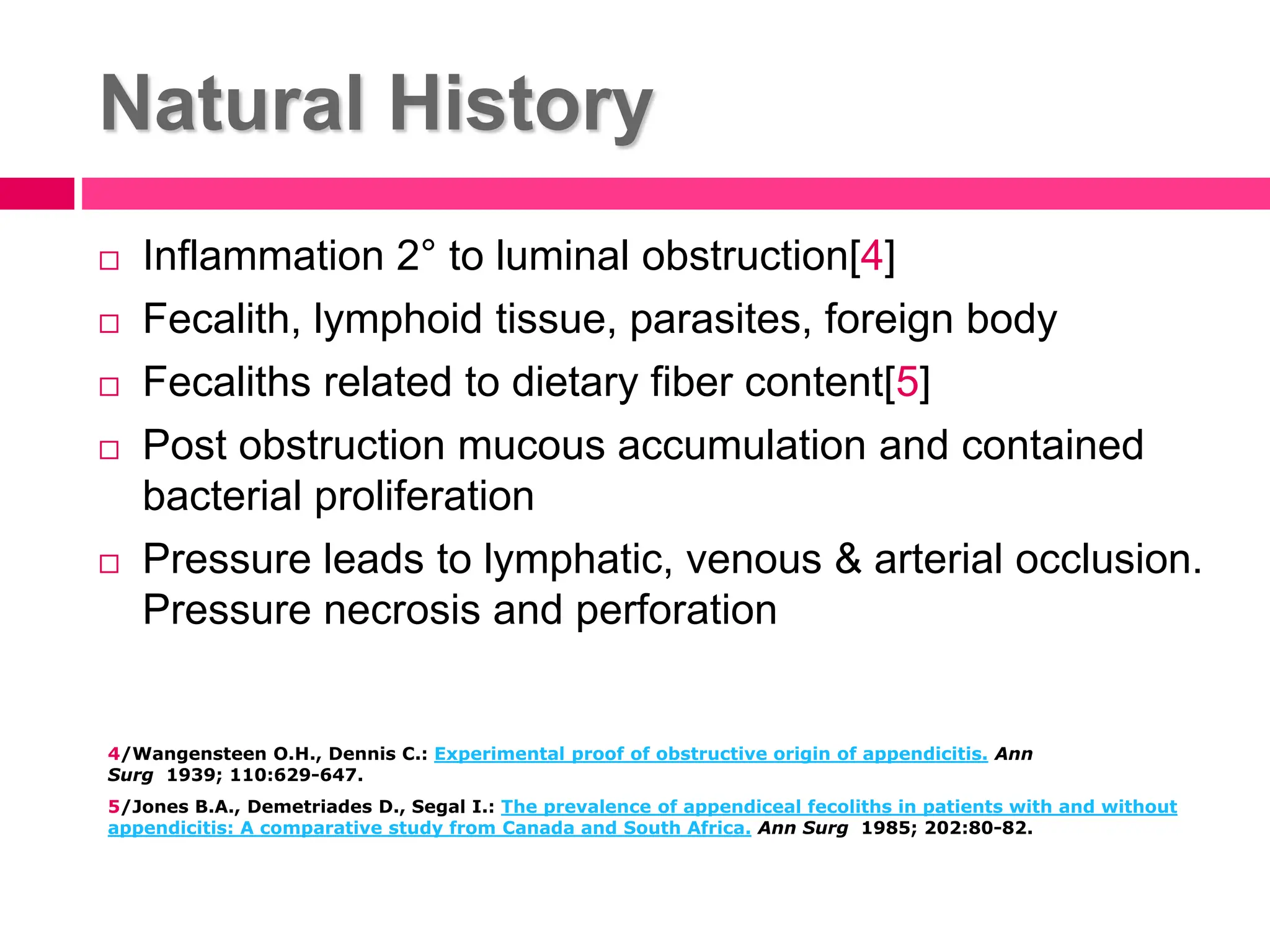 Natural History

□ Inflammation 2° to luminal obstruction[4]
□ Fecalith, lymphoid tissue, parasites, foreign body
□ Fecaliths related to dietary fiber content[5]
□ Post obstruction mucous accumulation and contained bacterial proliferation
□ Pressure leads to lymphatic, venous & arterial occlusion. Pressure necrosis and perforation

4/Wangensteen O.H., Dennis C.: Experimental proof of obstructive origin of appendicitis. Ann Surg 1939; 110:629-647.

5/Jones B.A., Demetriades D., Segal I.: The prevalence of appendiceal fecoliths in patients with and without appendicitis: A comparative study from Canada and South Africa. Ann Surg 1985; 202:80-82.